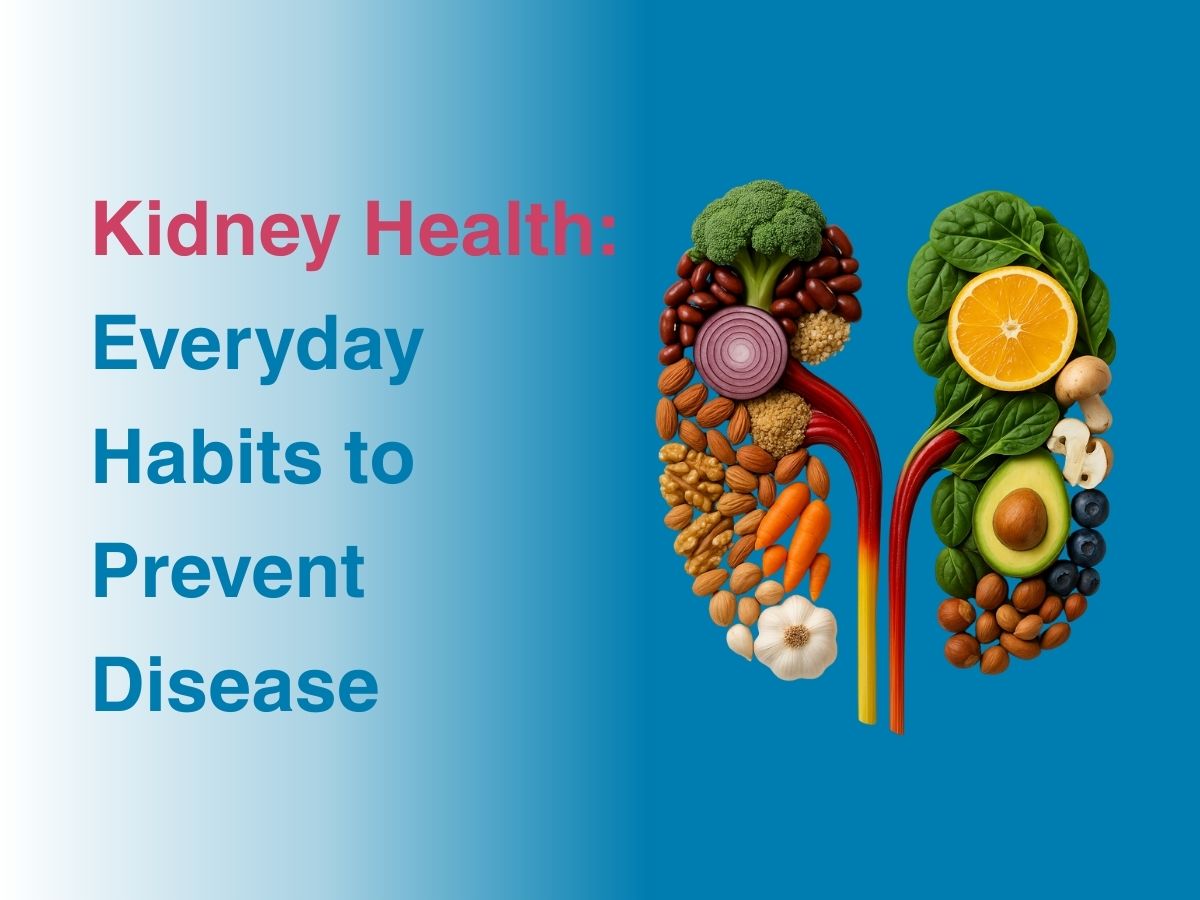 Kidney Health:
Everyday Habits to Prevent Disease